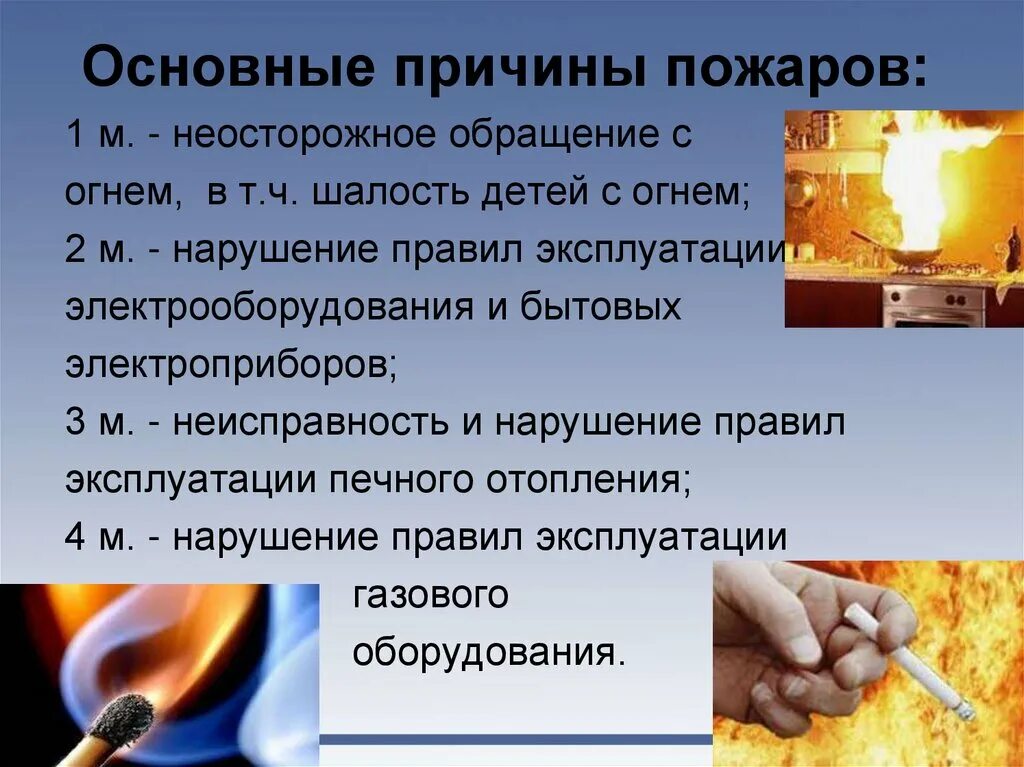 Основные причины пожаров:

1 м. - неосторожное обращение с огнем, в т.ч. шалость детей с огнем;

2 м. - нарушение правил эксплуатации электрооборудования и бытовых электроприборов;

3 м. - неисправность и нарушение правил эксплуатации печного отопления;

4 м. - нарушение правил эксплуатации газового оборудования.